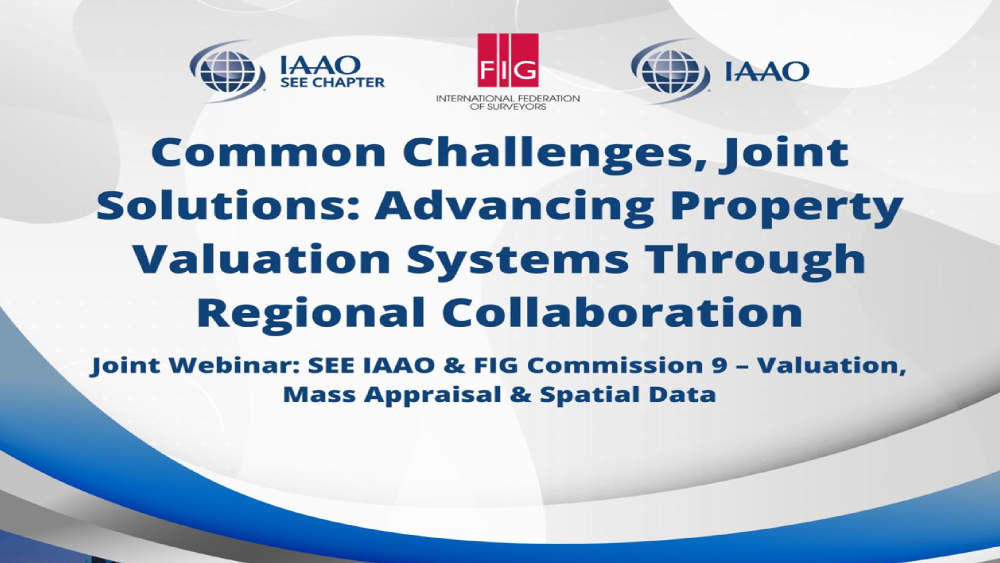 IAAO SEE CHAPTER

FIG
INTERNATIONAL FEDERATION OF SURVEYORS

IAAO

Common Challenges, Joint Solutions: Advancing Property Valuation Systems Through Regional Collaboration

Joint Webinar: SEE IAAO & FIG Commission 9 – Valuation, Mass Appraisal & Spatial Data